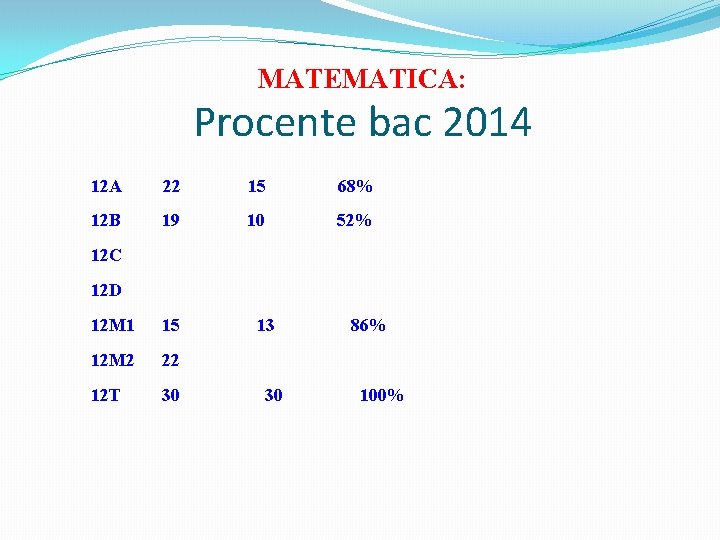 MATEMATICA:
Procente bac 2014

12A 22 15 68%

12B 19 10 52%

12C

12D

12M1 15 13 86%

12M2 22

12T 30 30 100%